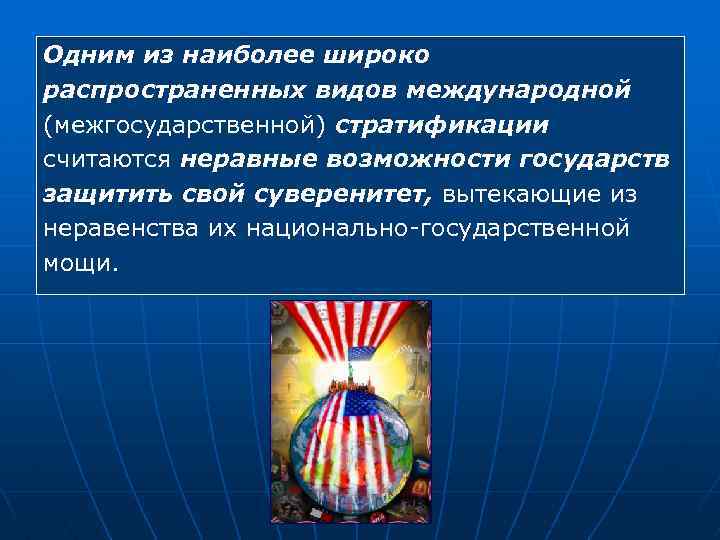 Одним из наиболее широко распространенных видов международной (межгосударственной) стратификации считаются неравные возможности государств защитить свой суверенитет, вытекающие из неравенства их национально-государственной мощи.